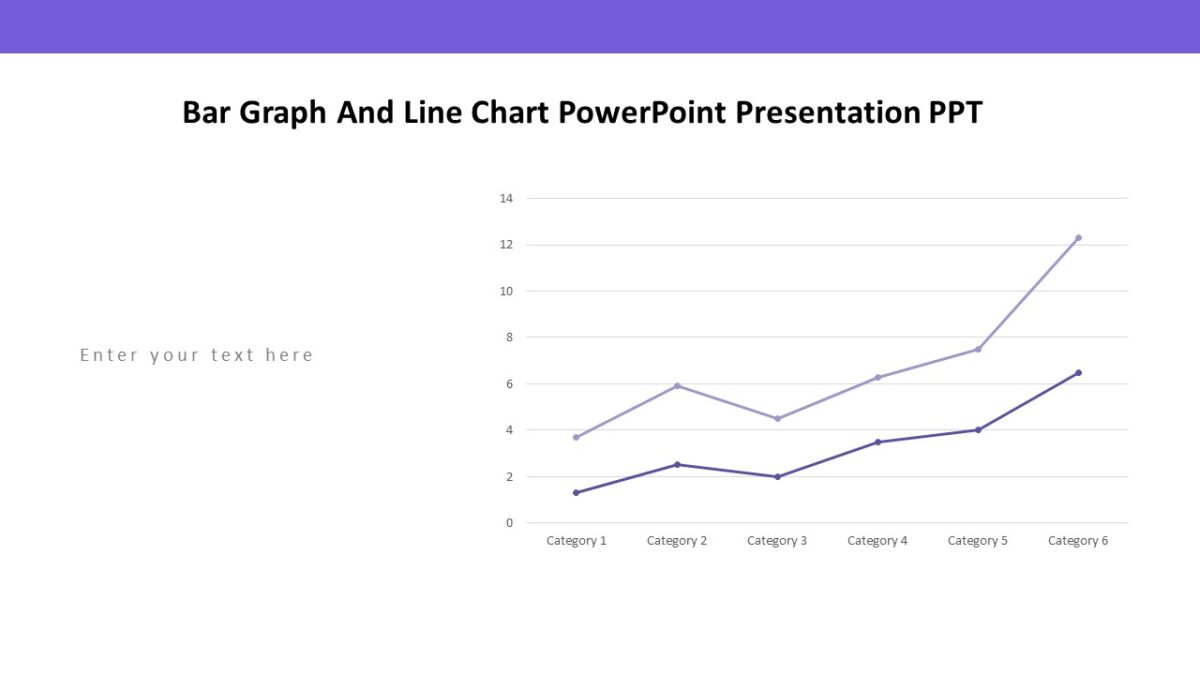 Bar Graph And Line Chart PowerPoint Presentation PPT

Enter your text here

14
12
10
8
6
4
2
0

Category 1
Category 2
Category 3
Category 4
Category 5
Category 6